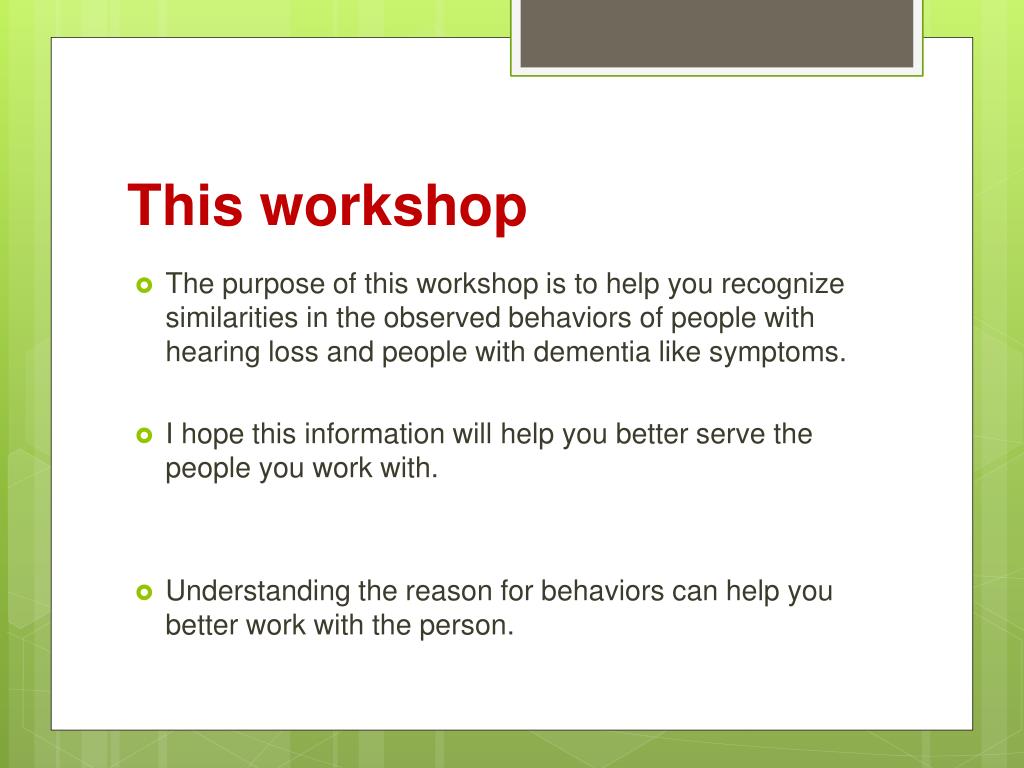 This workshop

The purpose of this workshop is to help you recognize similarities in the observed behaviors of people with hearing loss and people with dementia like symptoms.

I hope this information will help you better serve the people you work with.

Understanding the reason for behaviors can help you better work with the person.